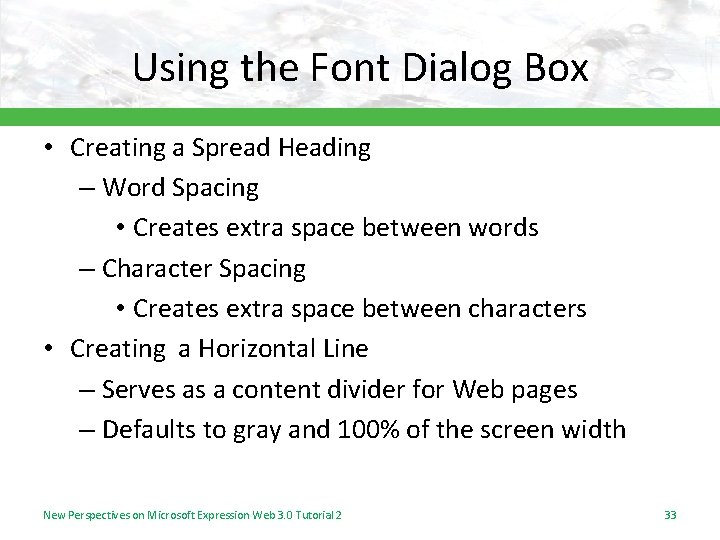 Using the Font Dialog Box

• Creating a Spread Heading
– Word Spacing
• Creates extra space between words
– Character Spacing
• Creates extra space between characters
• Creating  a Horizontal Line
– Serves as a content divider for Web pages
– Defaults to gray and 100% of the screen width

New Perspectives on Microsoft Expression Web 3.0 Tutorial 2

33